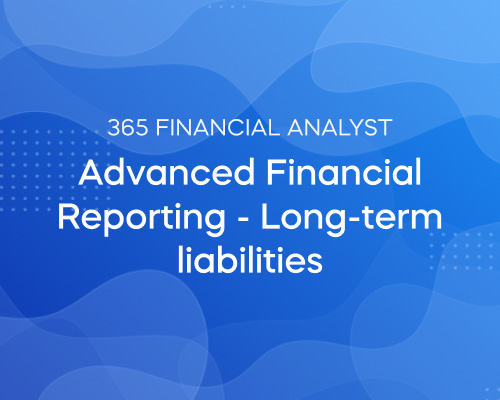 365 FINANCIAL ANALYST

Advanced Financial Reporting - Long-term liabilities